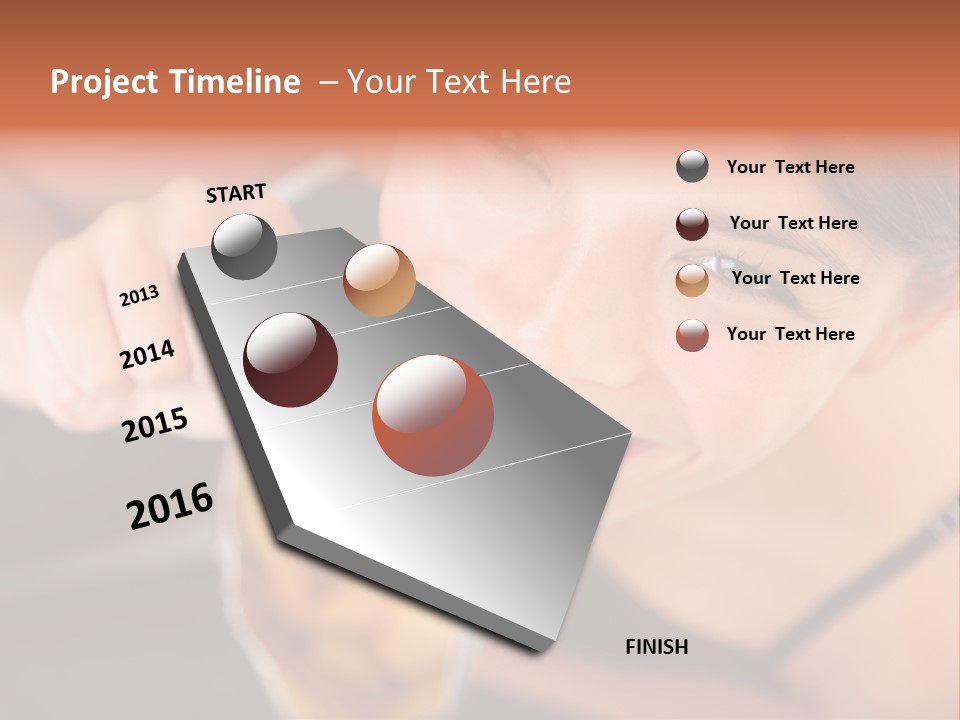 Project Timeline – Your Text Here

START

2013

2014

2015

2016

FINISH

Your Text Here

Your Text Here

Your Text Here

Your Text Here